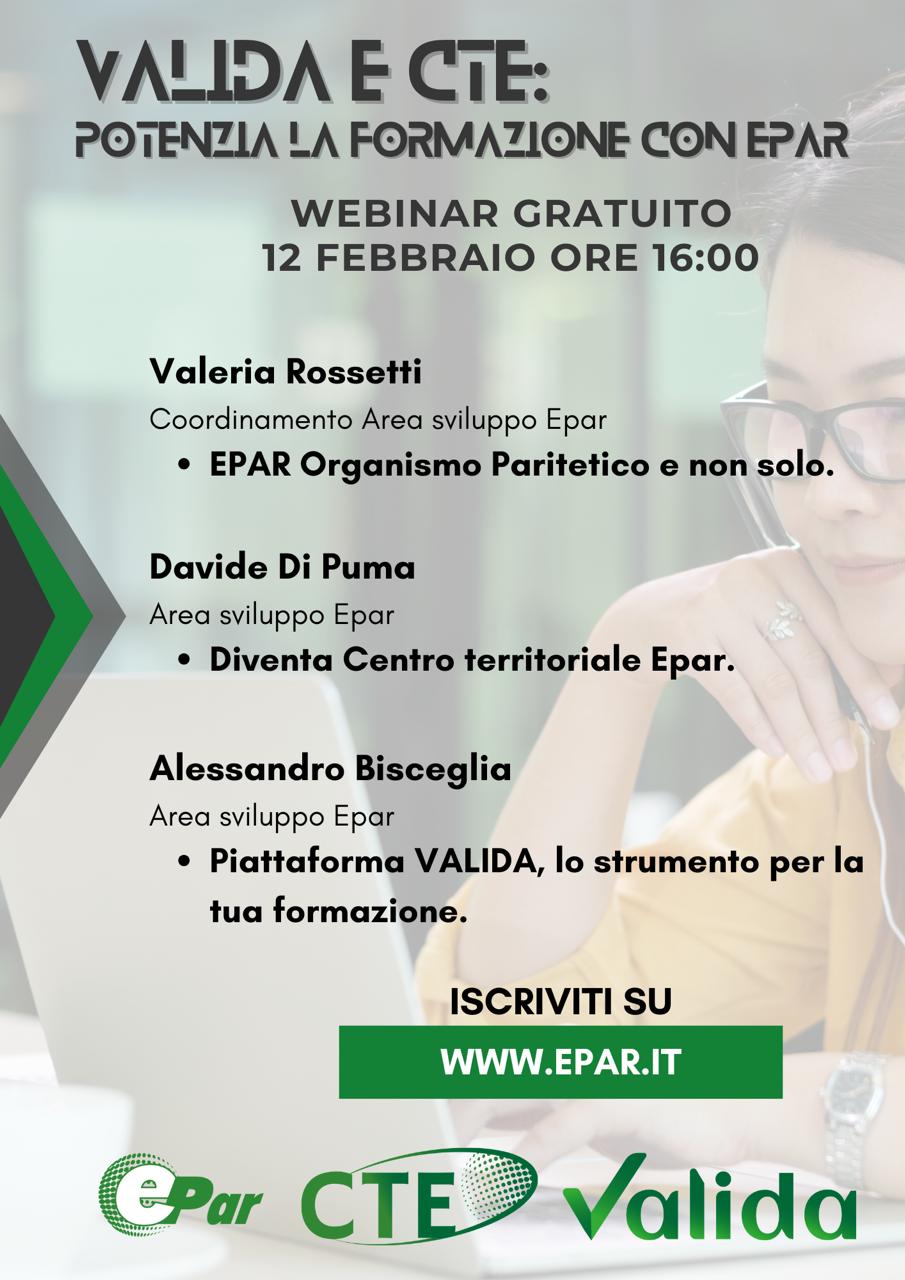 VALIDA E CTE:
POTENZIA LA FORMAZIONE CON EPAR

WEBINAR GRATUITO
12 FEBBRAIO ORE 16:00

Valeria Rossetti
Coordinamento Area sviluppo Epar
• EPAR Organismo Paritetico e non solo.

Davide Di Puma
Area sviluppo Epar
• Diventa Centro territoriale Epar.

Alessandro Bisceglia
Area sviluppo Epar
• Piattaforma VALIDA, lo strumento per la tua formazione.

ISCRIVITI SU
WWW.EPAR.IT

ePar CTE Valida